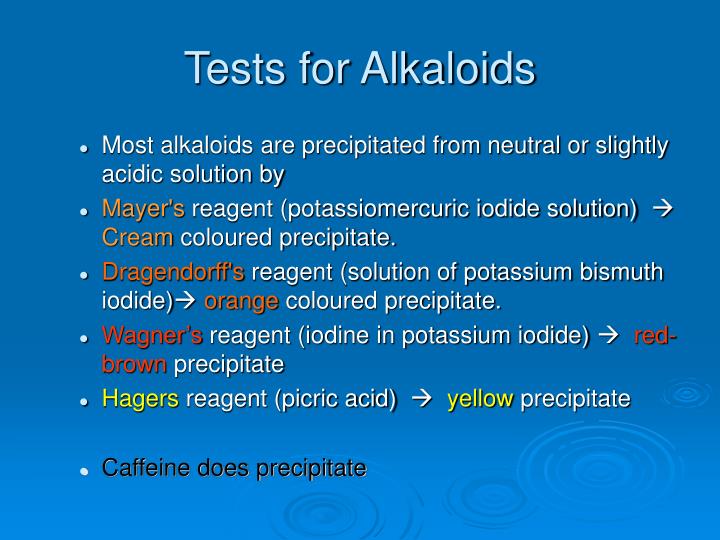 Tests for Alkaloids

- Most alkaloids are precipitated from neutral or slightly acidic solution by
- Mayer's reagent (potassiomercuric iodide solution) → Cream coloured precipitate.
- Dragendorff's reagent (solution of potassium bismuth iodide)→ orange coloured precipitate.
- Wagner's reagent (iodine in potassium iodide) → red-brown precipitate
- Hagers reagent (picric acid) → yellow precipitate

- Caffeine does precipitate